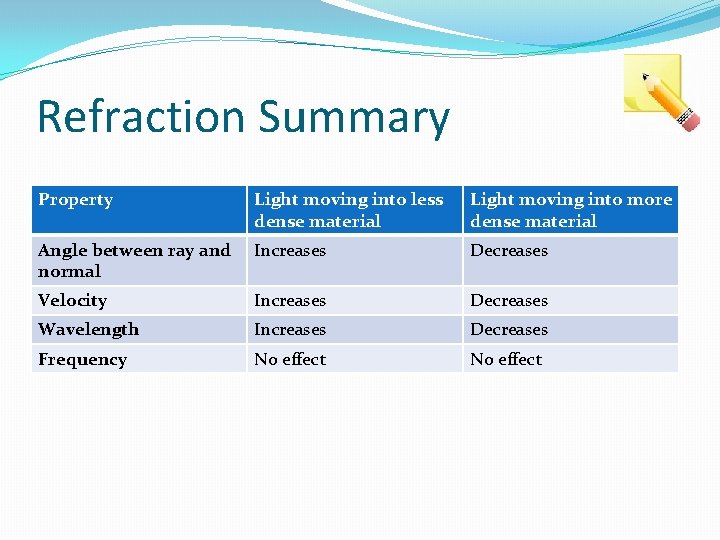 Refraction Summary

| Property | Light moving into less dense material | Light moving into more dense material |
|---|---|---|
| Angle between ray and normal | Increases | Decreases |
| Velocity | Increases | Decreases |
| Wavelength | Increases | Decreases |
| Frequency | No effect | No effect |